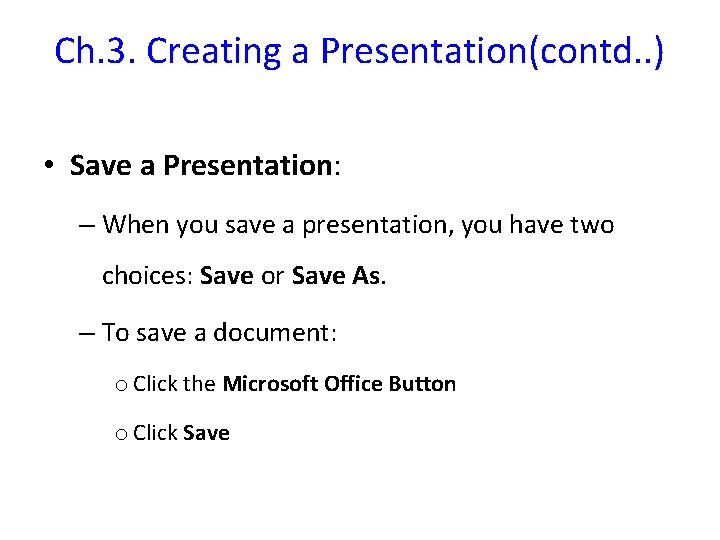 Ch.3. Creating a Presentation(contd..)

• Save a Presentation:

– When you save a presentation, you have two choices: Save or Save As.

– To save a document:

o Click the Microsoft Office Button

o Click Save